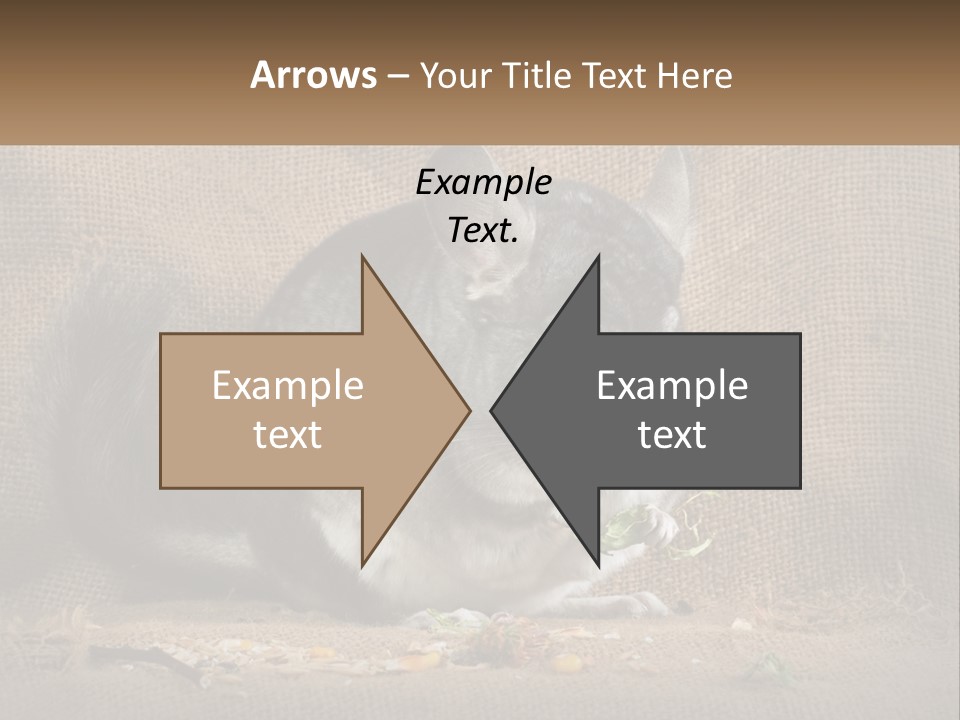 Arrows – Your Title Text Here

Example Text.

Example text

Example text